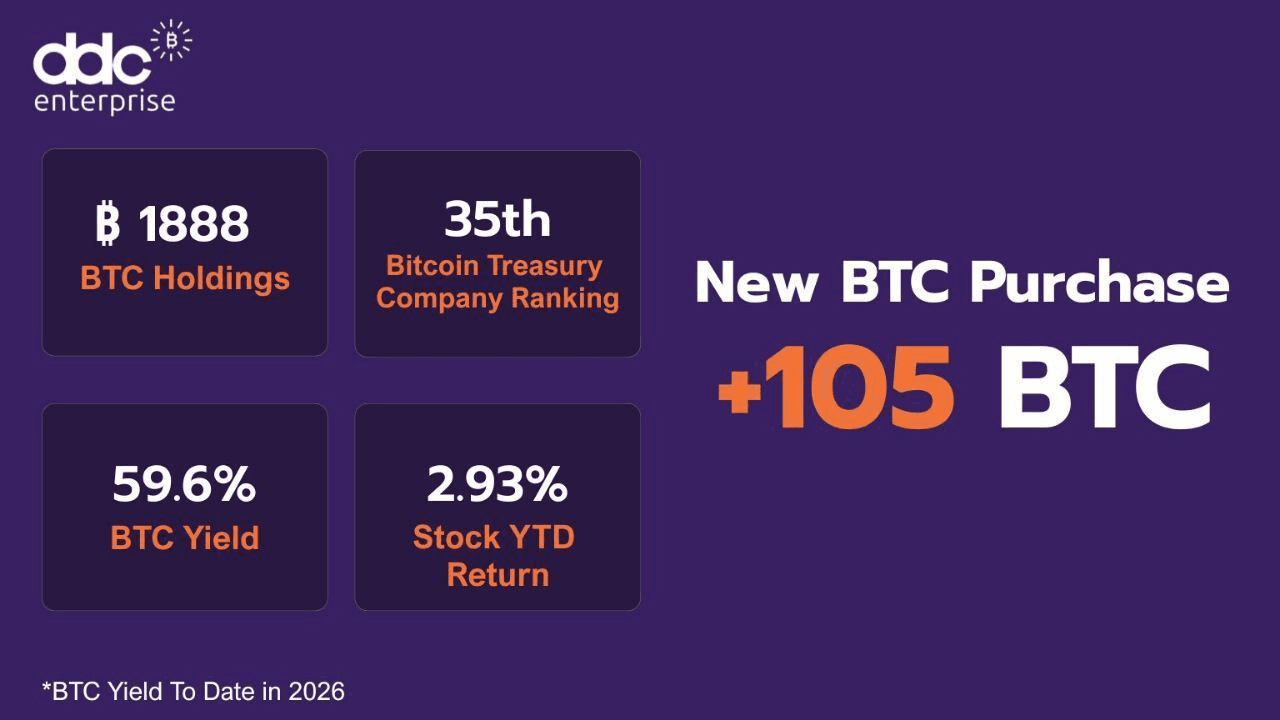 ddc enterprise

₿ 1888
BTC Holdings

35th
Bitcoin Treasury Company Ranking

59.6%
BTC Yield

2.93%
Stock YTD Return

New BTC Purchase
+105 BTC

*BTC Yield To Date in 2026